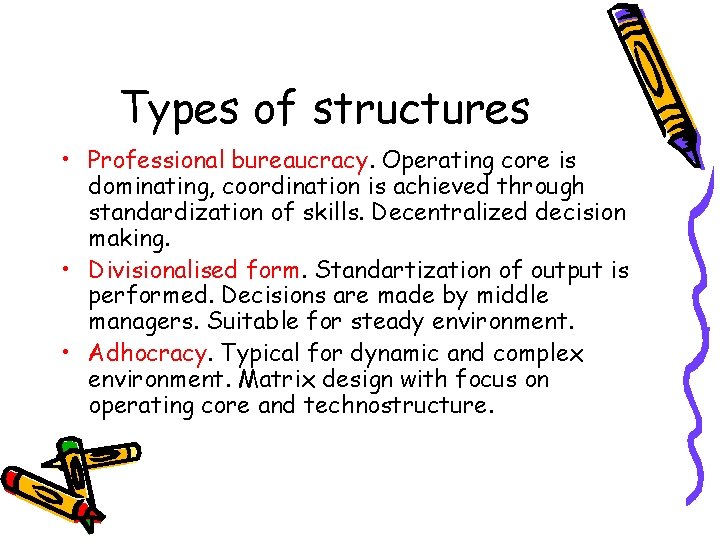 Types of structures

• Professional bureaucracy. Operating core is dominating, coordination is achieved through standardization of skills. Decentralized decision making.
• Divisionalised form. Standartization of output is performed. Decisions are made by middle managers. Suitable for steady environment.
• Adhocracy. Typical for dynamic and complex environment. Matrix design with focus on operating core and technostructure.